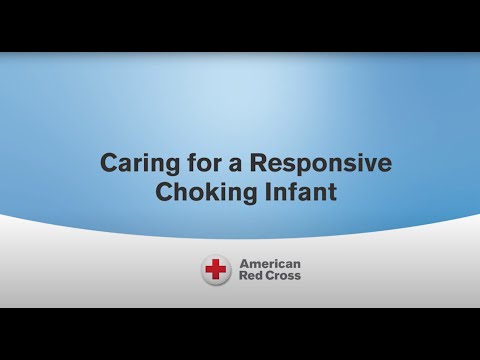 Caring for a Responsive Choking Infant

American Red Cross